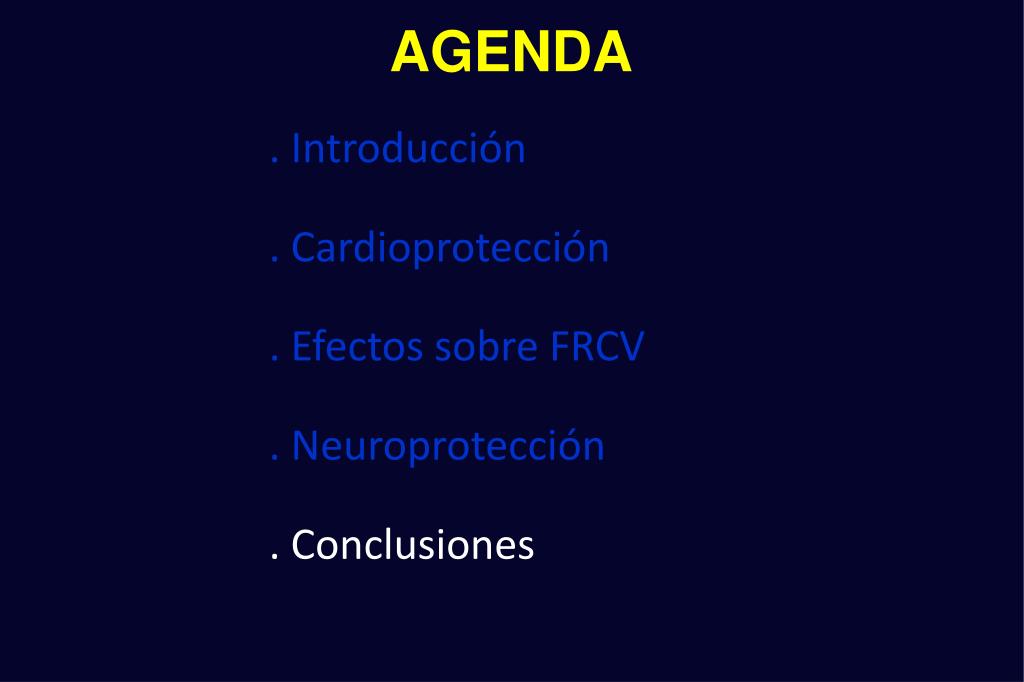 AGENDA

. Introducción

. Cardioprotección

. Efectos sobre FRCV

. Neuroprotección

. Conclusiones